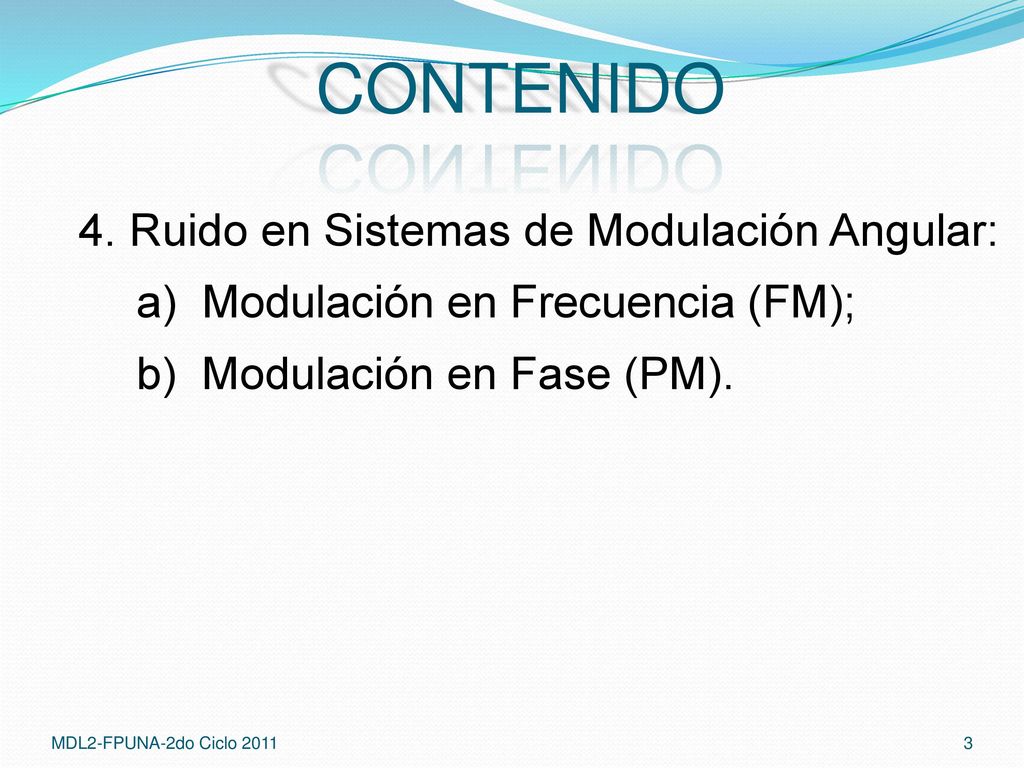 CONTENIDO

4. Ruido en Sistemas de Modulación Angular:

a) Modulación en Frecuencia (FM);

b) Modulación en Fase (PM).

MDL2-FPUNA-2do Ciclo 2011

3